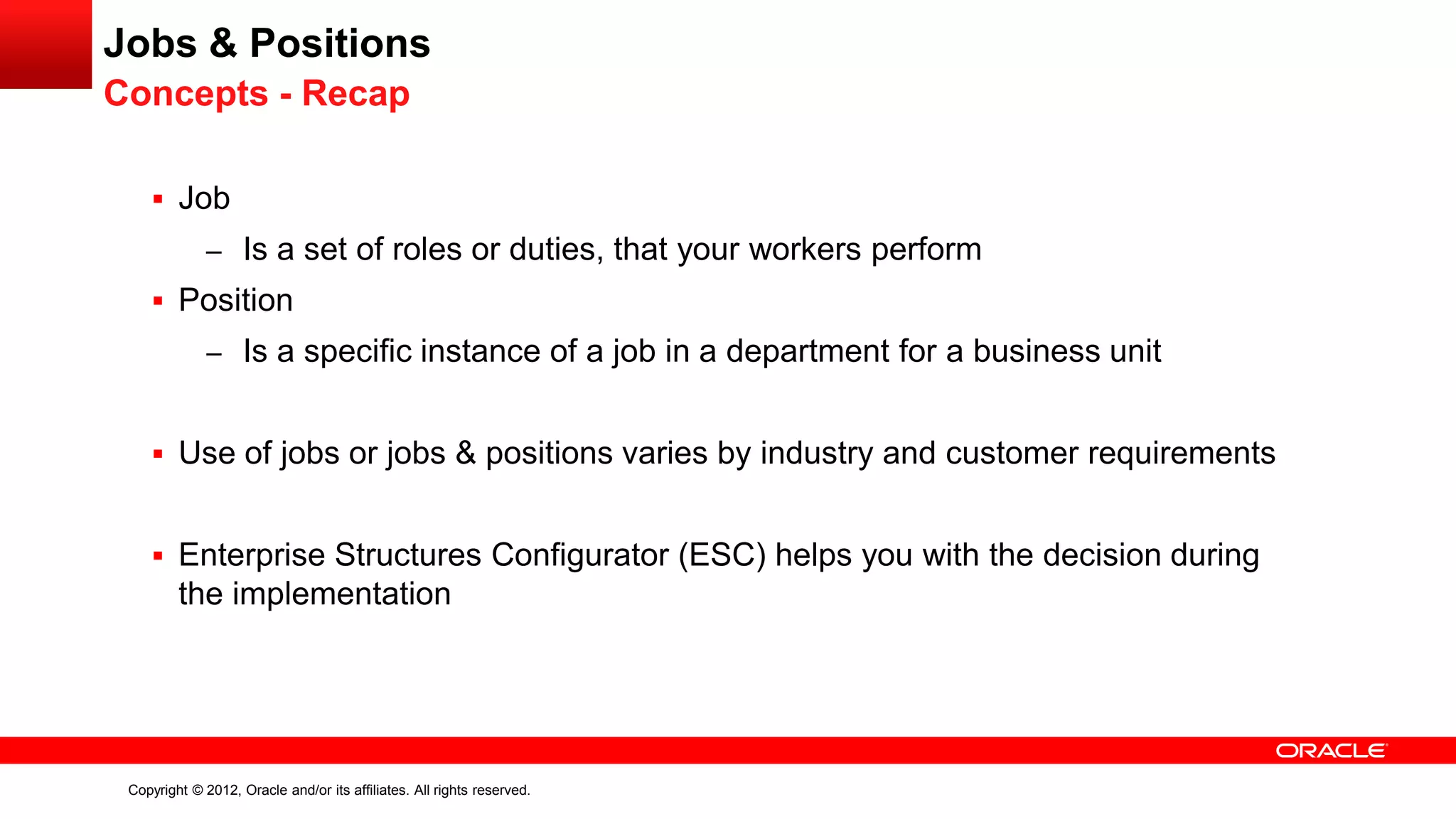 Jobs & Positions
Concepts - Recap

▪ Job
– Is a set of roles or duties, that your workers perform
▪ Position
– Is a specific instance of a job in a department for a business unit

▪ Use of jobs or jobs & positions varies by industry and customer requirements

▪ Enterprise Structures Configurator (ESC) helps you with the decision during the implementation

ORACLE

Copyright © 2012, Oracle and/or its affiliates. All rights reserved.